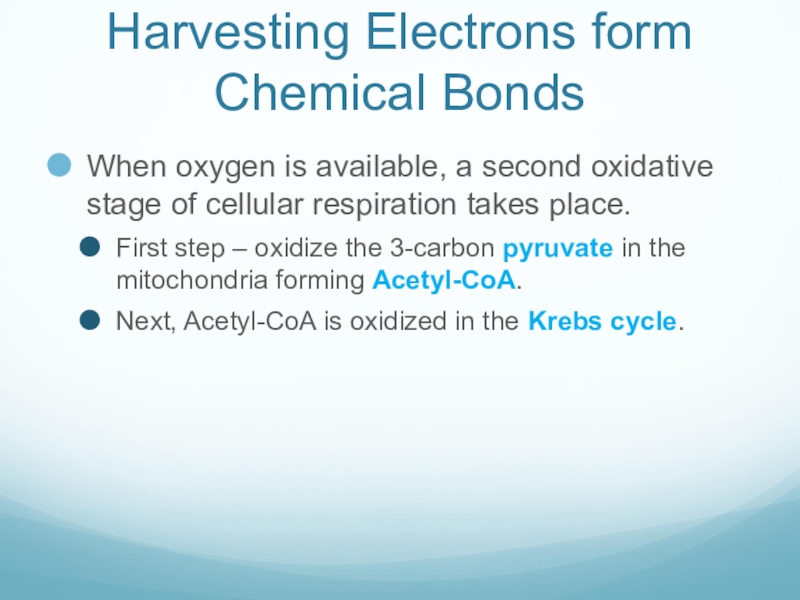 Harvesting Electrons form Chemical Bonds

When oxygen is available, a second oxidative stage of cellular respiration takes place.

First step – oxidize the 3-carbon pyruvate in the mitochondria forming Acetyl-CoA.

Next, Acetyl-CoA is oxidized in the Krebs cycle.